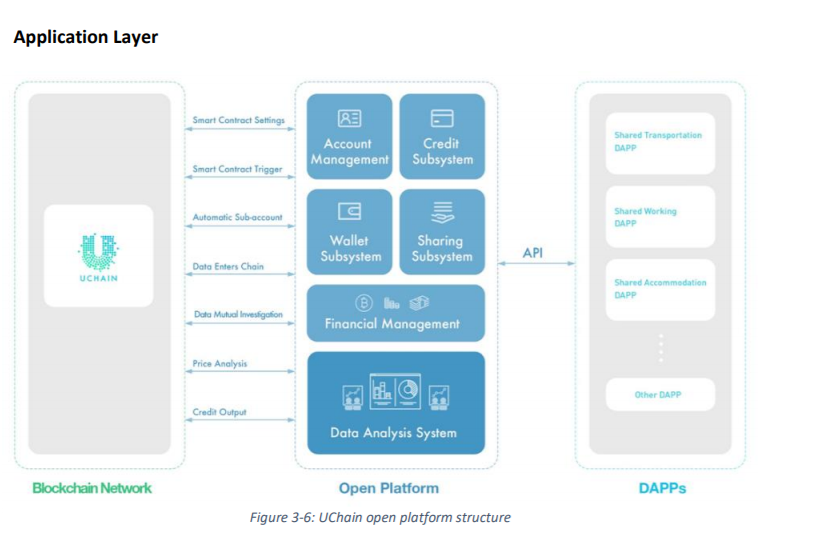 Application Layer

UCHAIN

Smart Contract Settings

Smart Contract Trigger

Automatic Sub-account

Data Enters Chain

Data Mutual Investigation

Price Analysis

Credit Output

Account Management

Credit Subsystem

Wallet Subsystem

Sharing Subsystem

Financial Management

Data Analysis System

API

Shared Transportation DAPP

Shared Working DAPP

Shared Accommodation DAPP

Other DAPP

Blockchain Network

Open Platform

DAPPs

Figure 3-6: UChain open platform structure